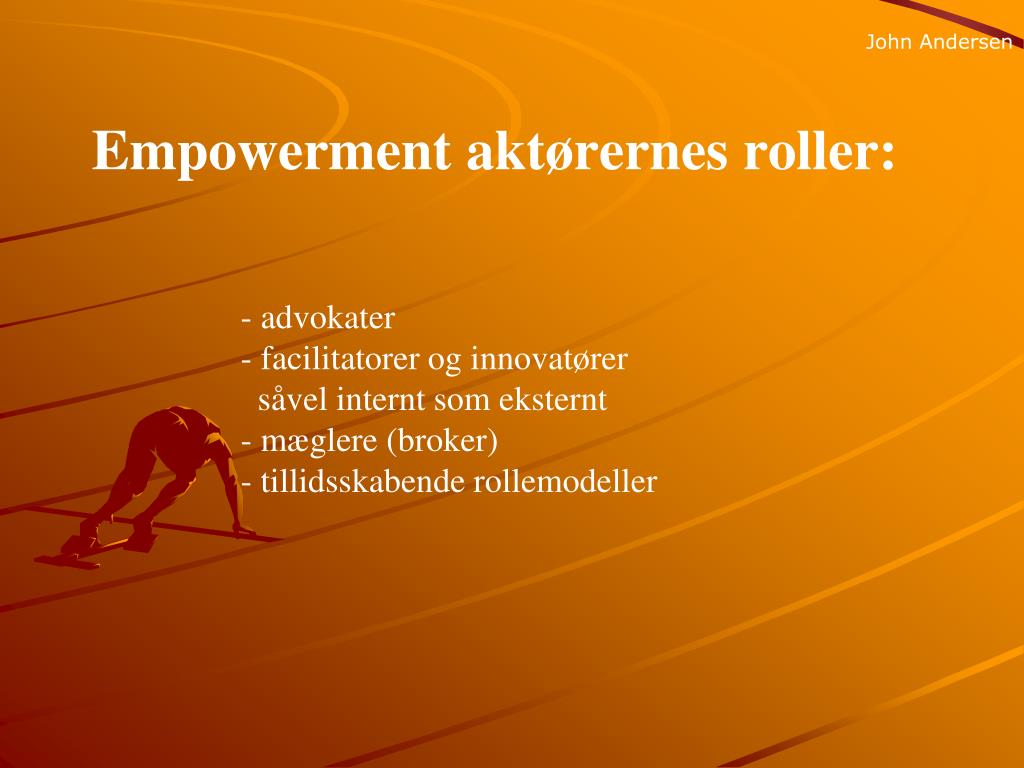 John Andersen

Empowerment aktørernes roller:

- advokater
- facilitatorer og innovatører
  såvel internt som eksternt
- mæglere (broker)
- tillidsskabende rollemodeller